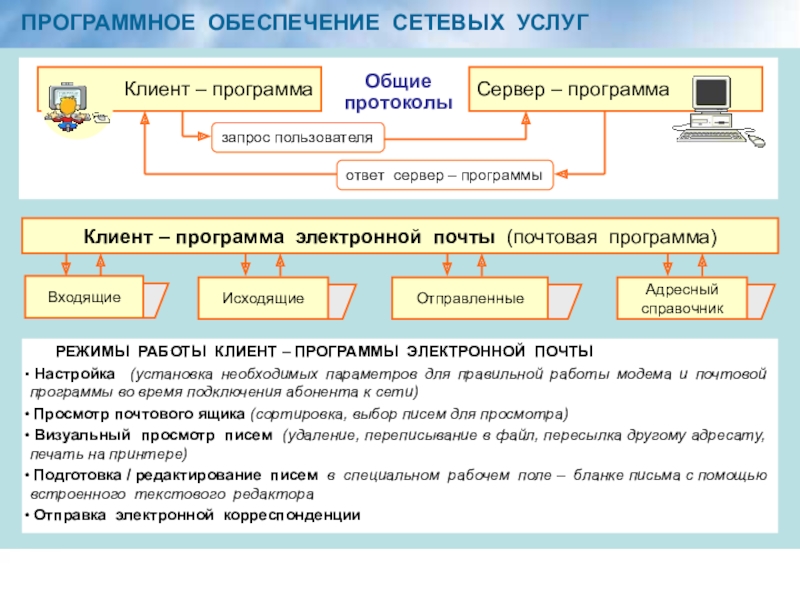 ПРОГРАММНОЕ ОБЕСПЕЧЕНИЕ СЕТЕВЫХ УСЛУГ

Клиент – программа

Общие протоколы

Сервер – программа

запрос пользователя

ответ сервер – программы

Клиент – программа электронной почты (почтовая программа)

Входящие

Исходящие

Отправленные

Адресный справочник

РЕЖИМЫ РАБОТЫ КЛИЕНТ – ПРОГРАММЫ ЭЛЕКТРОННОЙ ПОЧТЫ

• Настройка (установка необходимых параметров для правильной работы модема и почтовой программы во время подключения абонента к сети)

• Просмотр почтового ящика (сортировка, выбор писем для просмотра)

• Визуальный просмотр писем (удаление, переписывание в файл, пересылка другому адресату, печать на принтере)

• Подготовка / редактирование писем в специальном рабочем поле – бланке письма с помощью встроенного текстового редактора

• Отправка электронной корреспонденции